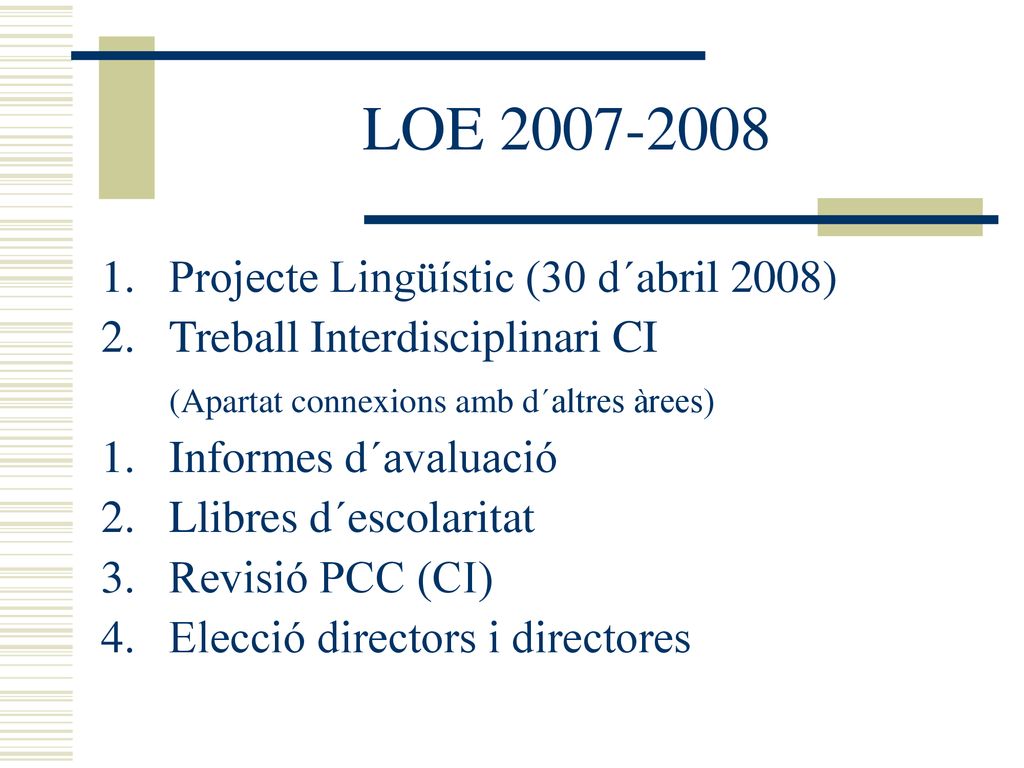 LOE 2007-2008

1. Projecte Lingüístic (30 d´abril 2008)
2. Treball Interdisciplinari CI
(Apartat connexions amb d´altres àrees)
1. Informes d´avaluació
2. Llibres d´escolaritat
3. Revisió PCC (CI)
4. Elecció directors i directores